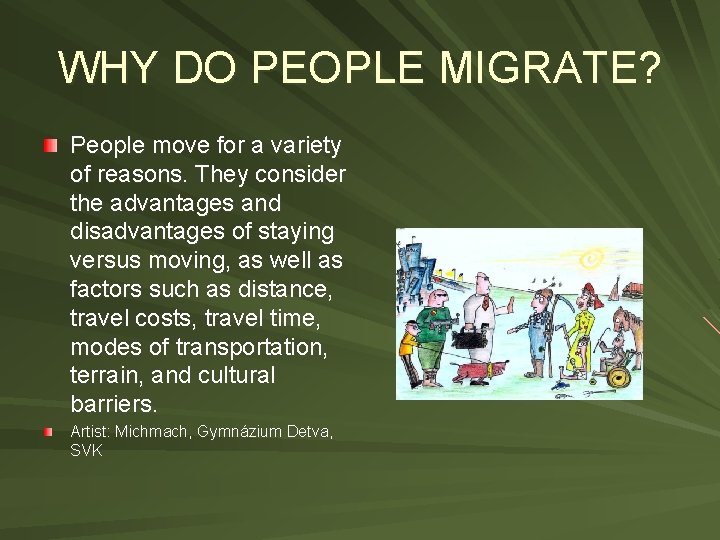 WHY DO PEOPLE MIGRATE?

People move for a variety of reasons. They consider the advantages and disadvantages of staying versus moving, as well as factors such as distance, travel costs, travel time, modes of transportation, terrain, and cultural barriers.

Artist: Michmach, Gymnázium Detva, SVK